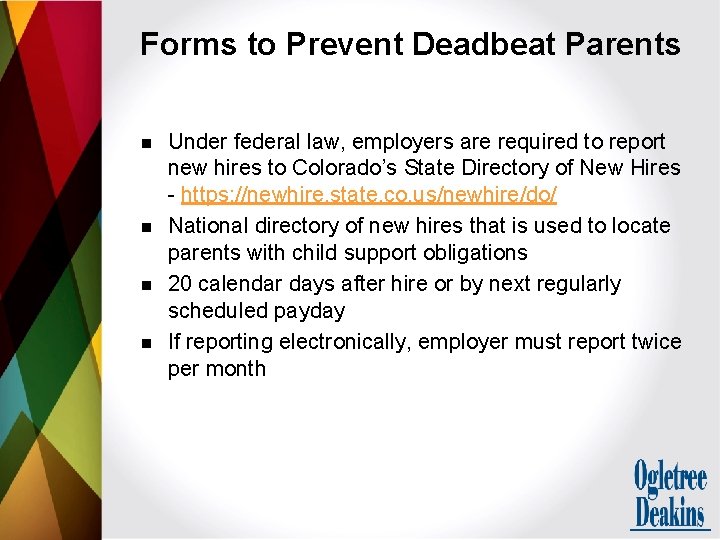 Forms to Prevent Deadbeat Parents

- Under federal law, employers are required to report new hires to Colorado's State Directory of New Hires - https://newhire.state.co.us/newhire/do/
- National directory of new hires that is used to locate parents with child support obligations
- 20 calendar days after hire or by next regularly scheduled payday
- If reporting electronically, employer must report twice per month

Ogletree Deakins